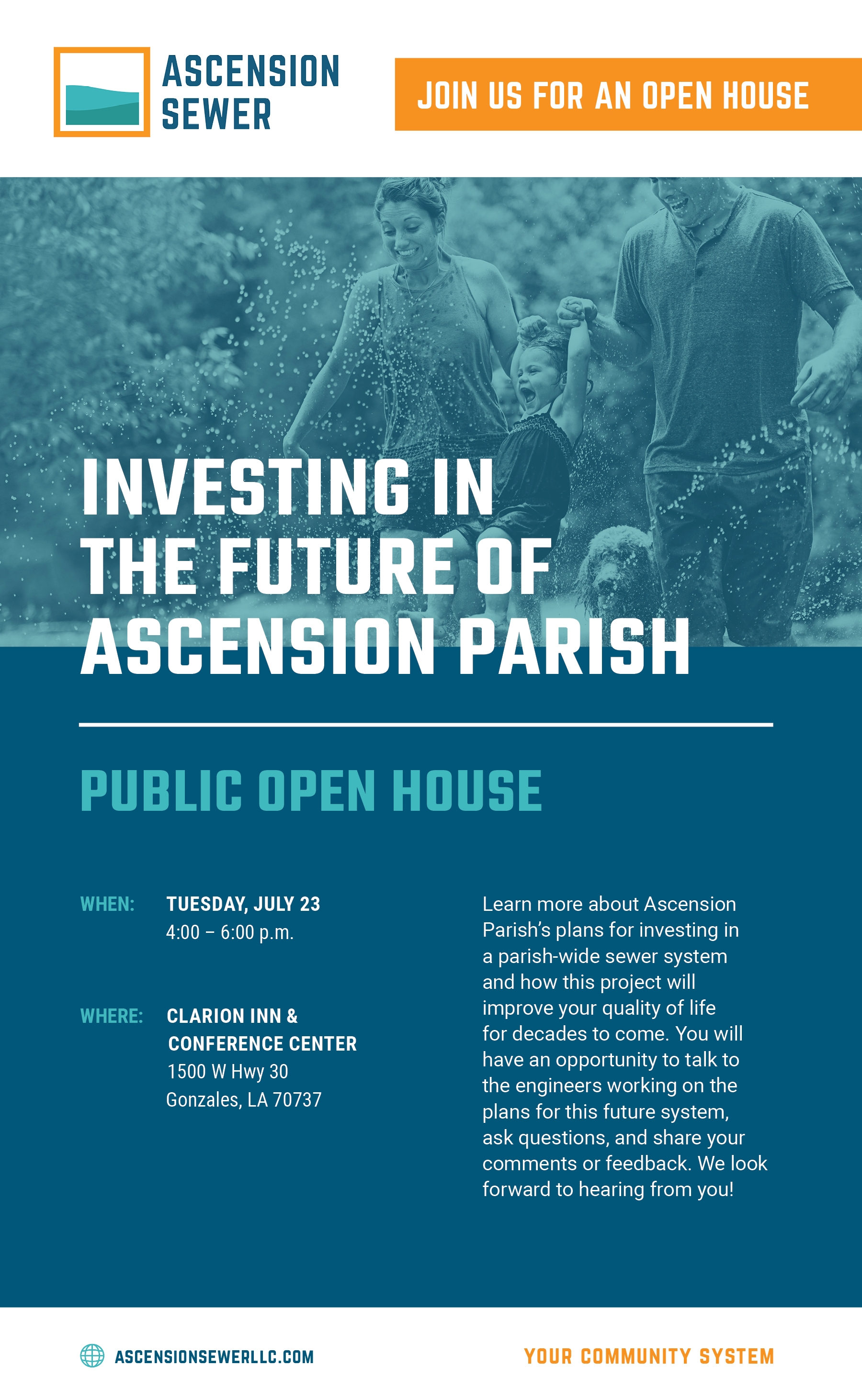 ASCENSION SEWER

JOIN US FOR AN OPEN HOUSE

INVESTING IN THE FUTURE OF ASCENSION PARISH

PUBLIC OPEN HOUSE

WHEN: TUESDAY, JULY 23
4:00 – 6:00 p.m.

WHERE: CLARION INN & CONFERENCE CENTER
1500 W Hwy 30
Gonzales, LA 70737

Learn more about Ascension Parish's plans for investing in a parish-wide sewer system and how this project will improve your quality of life for decades to come. You will have an opportunity to talk to the engineers working on the plans for this future system, ask questions, and share your comments or feedback. We look forward to hearing from you!

ASCENSIONSEWERLLC.COM

YOUR COMMUNITY SYSTEM